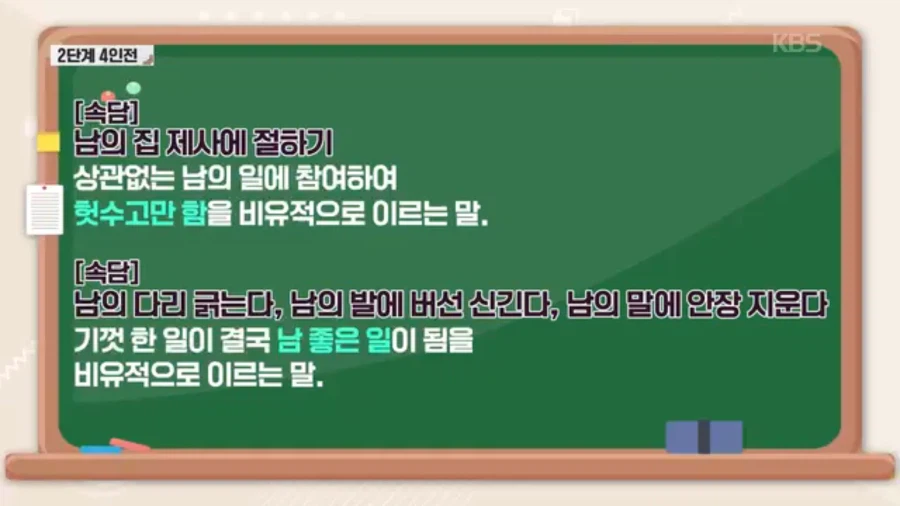 2단계 4인전

KBS

[속담]
남의 집 제사에 절하기
상관없는 남의 일에 참여하여
헛수고만 함을 비유적으로 이르는 말.

[속담]
남의 다리 긁는다, 남의 발에 버선 신긴다, 남의 말에 안장 지운다
기껏 한 일이 결국 남 좋은 일이 됨을
비유적으로 이르는 말.